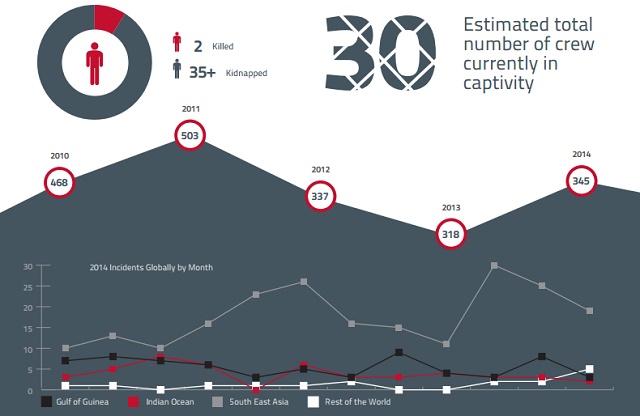 2 Killed

35+ Kidnapped

30

Estimated total number of crew currently in captivity

2010
468

2011
503

2012
337

2013
318

2014
345

2014 Incidents Globally by Month

30
25
20
15
10
5
0

Gulf of Guinea
Indian Ocean
South East Asia
Rest of the World